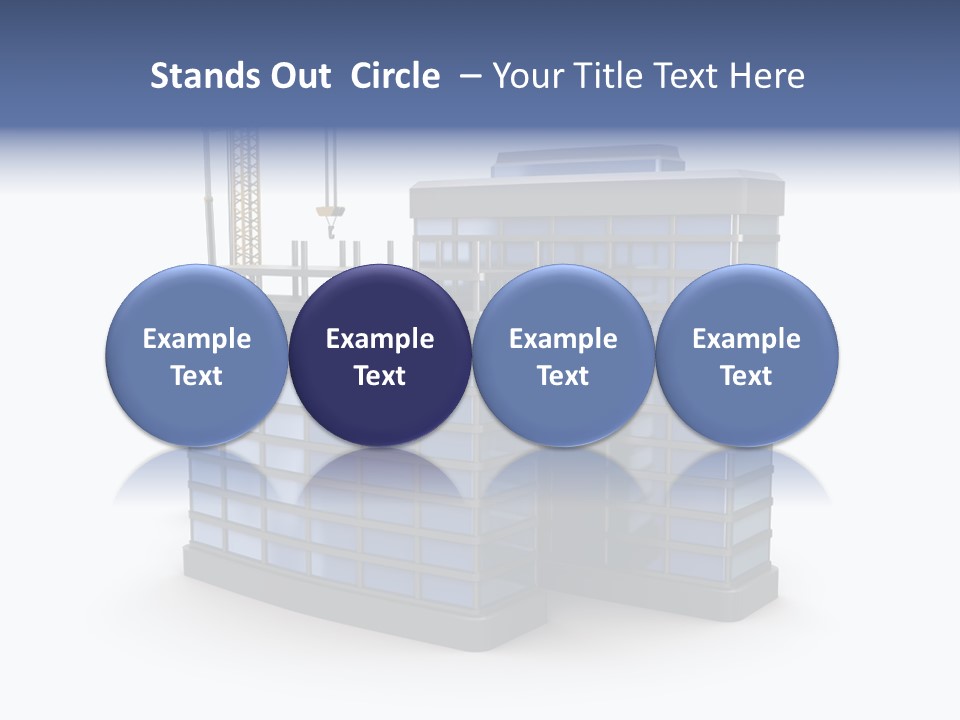 Stands Out Circle – Your Title Text Here

Example Text

Example Text

Example Text

Example Text